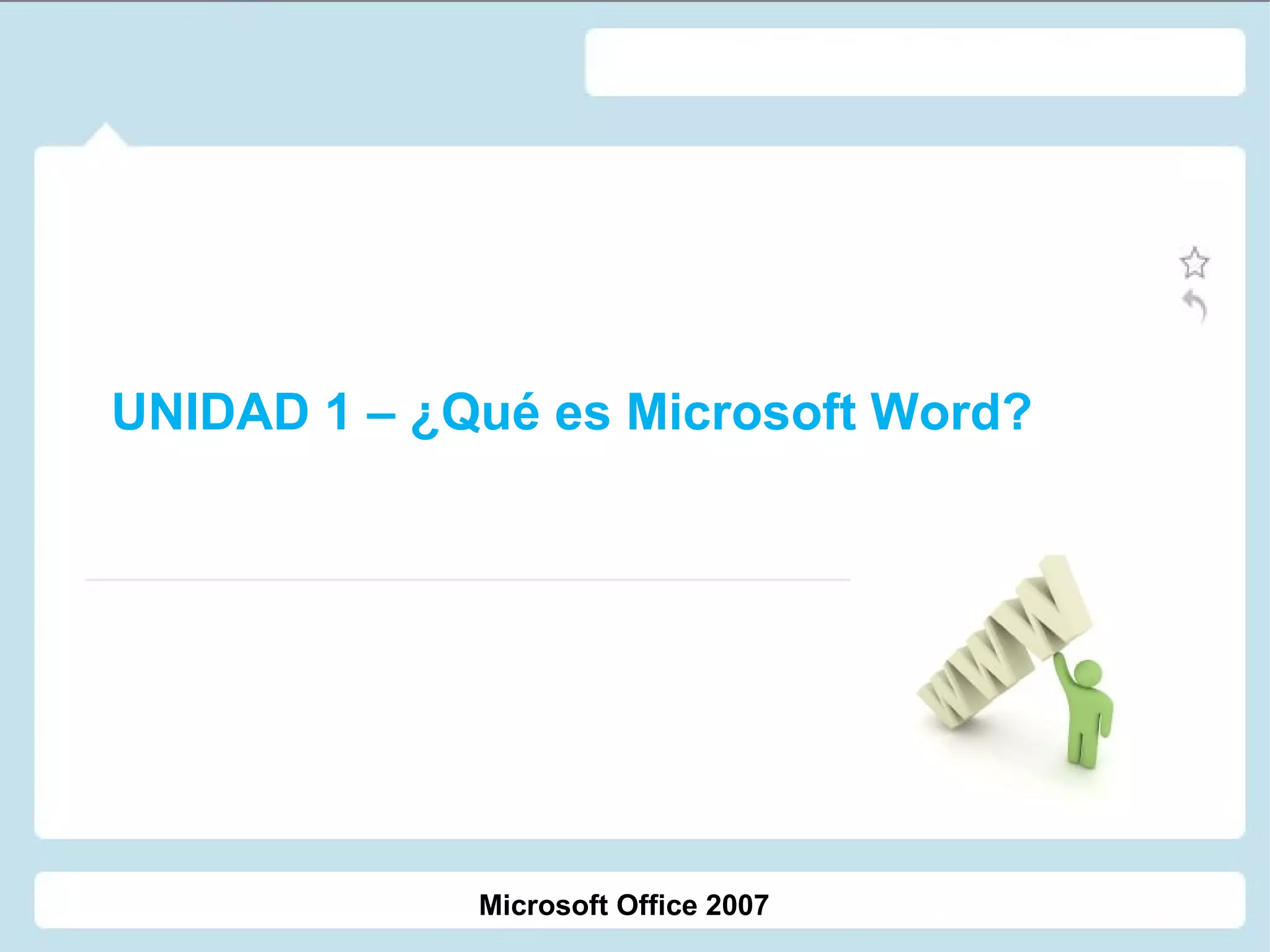 UNIDAD 1 – ¿Qué es Microsoft Word?

WWW

Microsoft Office 2007